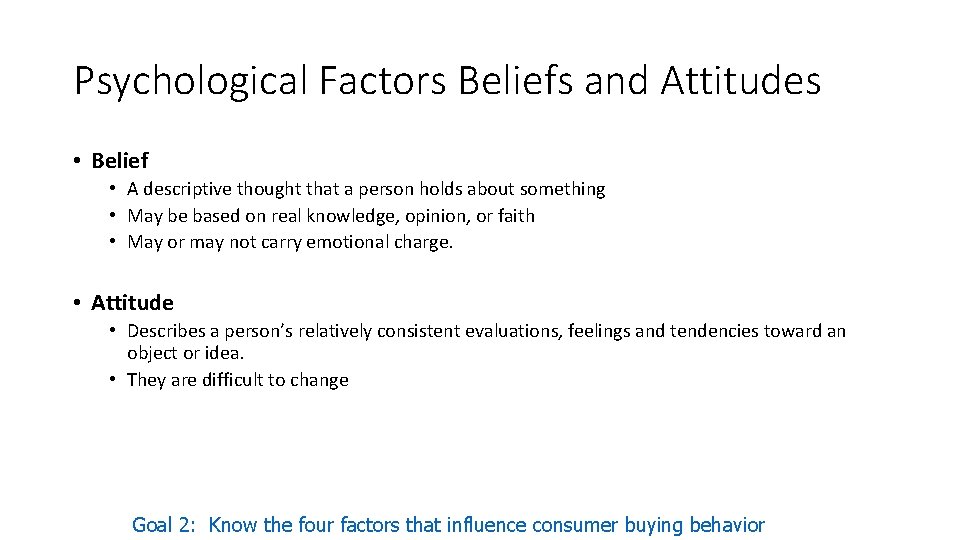 Psychological Factors Beliefs and Attitudes

• Belief
  • A descriptive thought that a person holds about something
  • May be based on real knowledge, opinion, or faith
  • May or may not carry emotional charge.

• Attitude
  • Describes a person's relatively consistent evaluations, feelings and tendencies toward an object or idea.
  • They are difficult to change

Goal 2: Know the four factors that influence consumer buying behavior